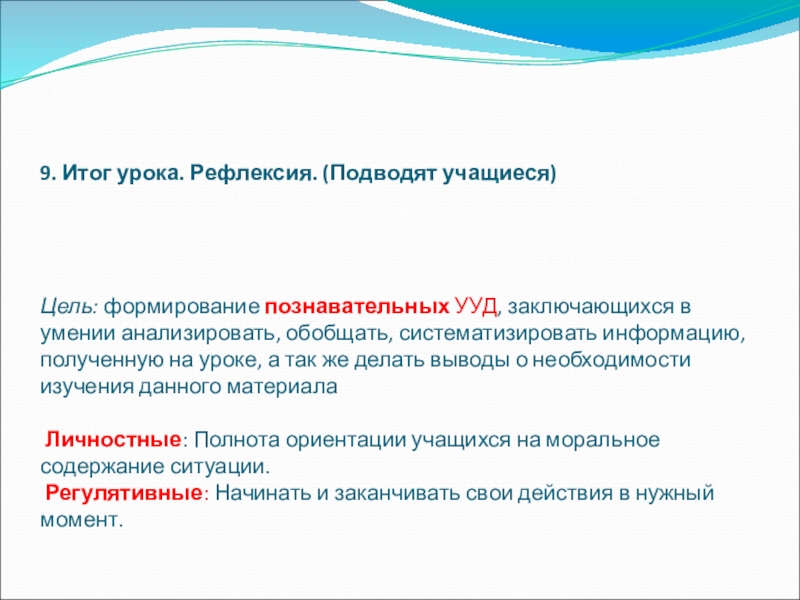 9. Итог урока. Рефлексия. (Подводят учащиеся)

Цель: формирование познавательных УУД, заключающихся в умении анализировать, обобщать, систематизировать информацию, полученную на уроке, а так же делать выводы о необходимости изучения данного материала

Личностные: Полнота ориентации учащихся на моральное содержание ситуации.
Регулятивные: Начинать и заканчивать свои действия в нужный момент.